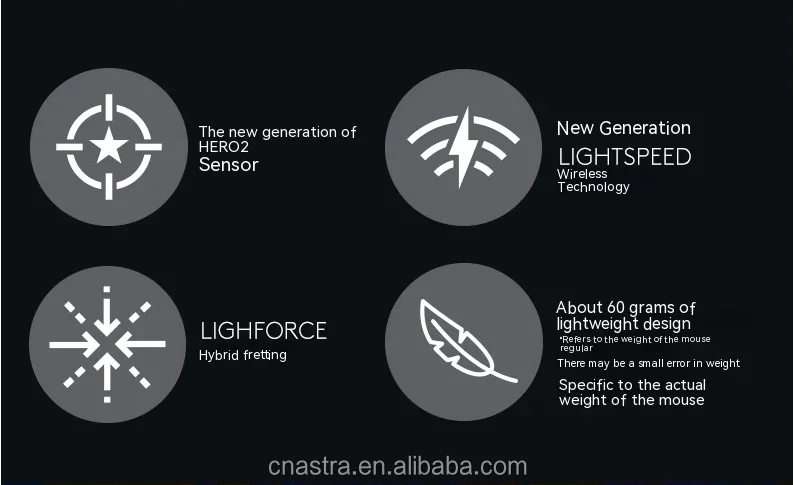 The new generation of HERO2
Sensor

New Generation
LIGHTSPEED
Wireless Technology

LIGHFORCE
Hybrid fretting

About 60 grams of lightweight design
*Refers to the weight of the mouse regular
There may be a small error in weight
Specific to the actual weight of the mouse

cnastra.en.alibaba.com